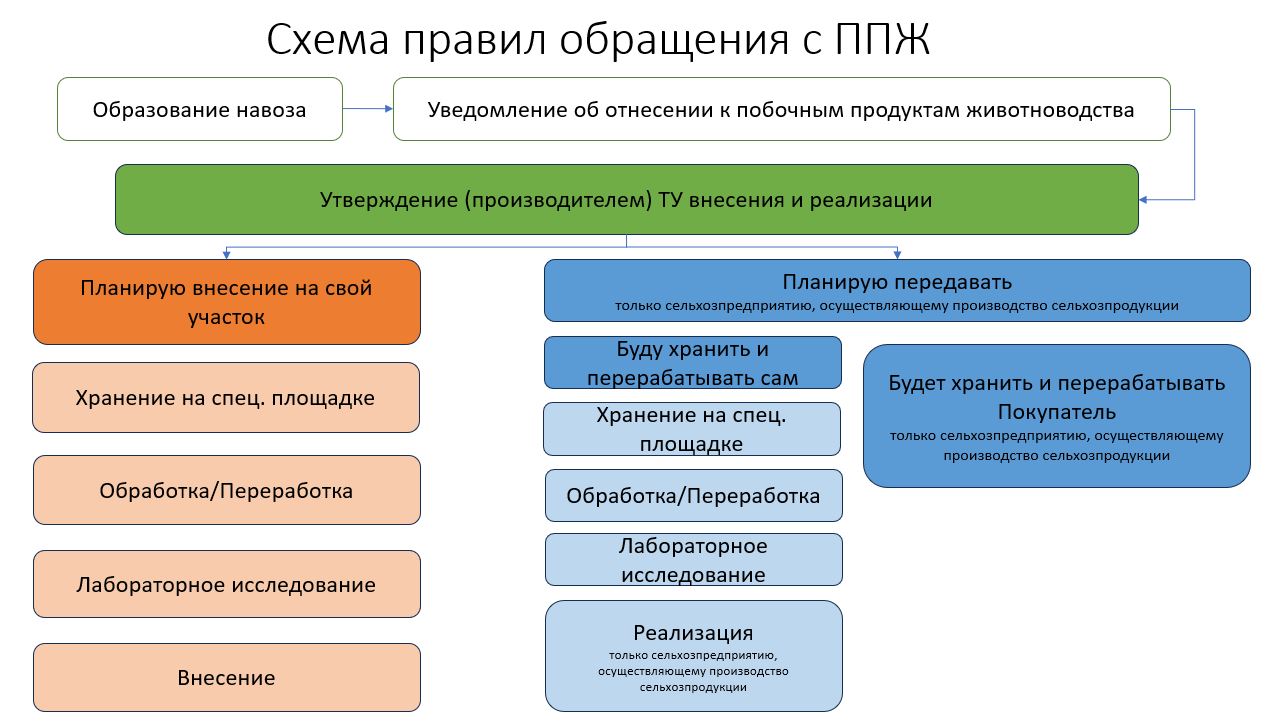 Схема правил обращения с ППЖ

Образование навоза

Уведомление об отнесении к побочным продуктам животноводства

Утверждение (производителем) ТУ внесения и реализации

Планирую внесение на свой участок

Хранение на спец. площадке

Обработка/Переработка

Лабораторное исследование

Внесение

Планирую передавать
только сельхозпредприятию, осуществляющему производство сельхозпродукции

Буду хранить и перерабатывать сам

Хранение на спец. площадке

Обработка/Переработка

Лабораторное исследование

Реализация
только сельхозпредприятию, осуществляющему производство сельхозпродукции

Будет хранить и перерабатывать Покупатель
только сельхозпредприятию, осуществляющему производство сельхозпродукции